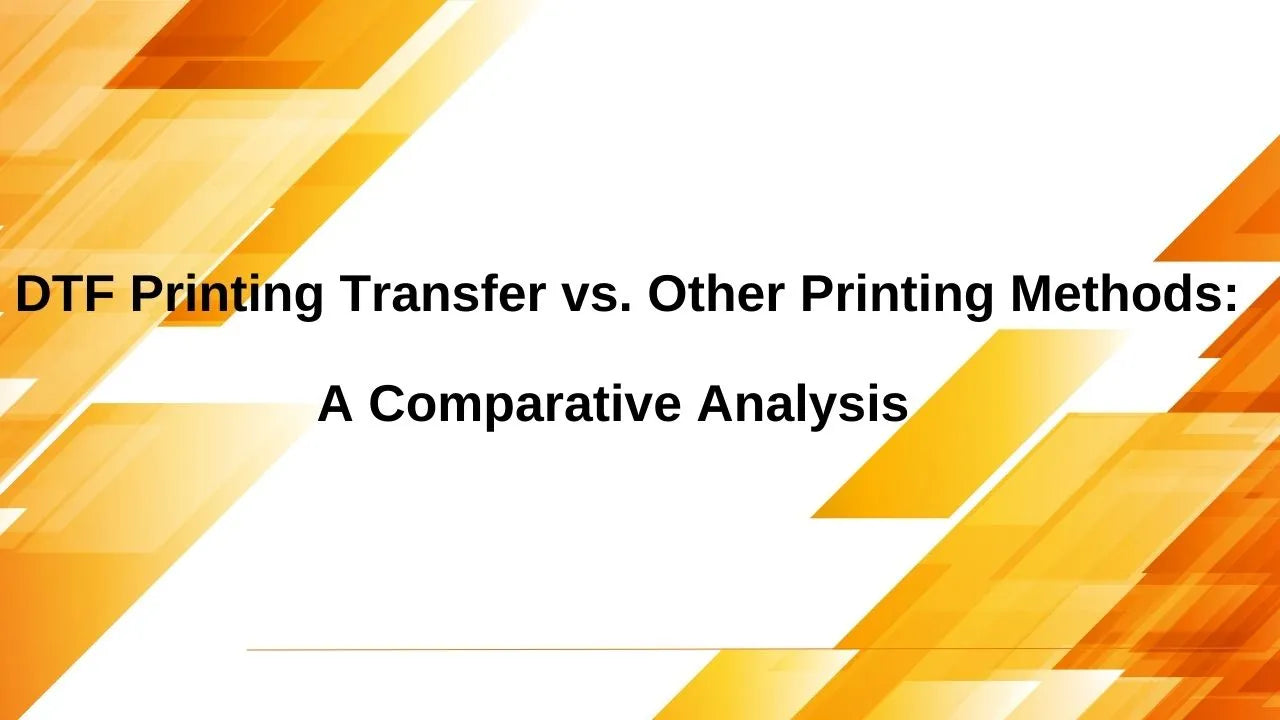 DTF Printing Transfer vs. Other Printing Methods:

A Comparative Analysis